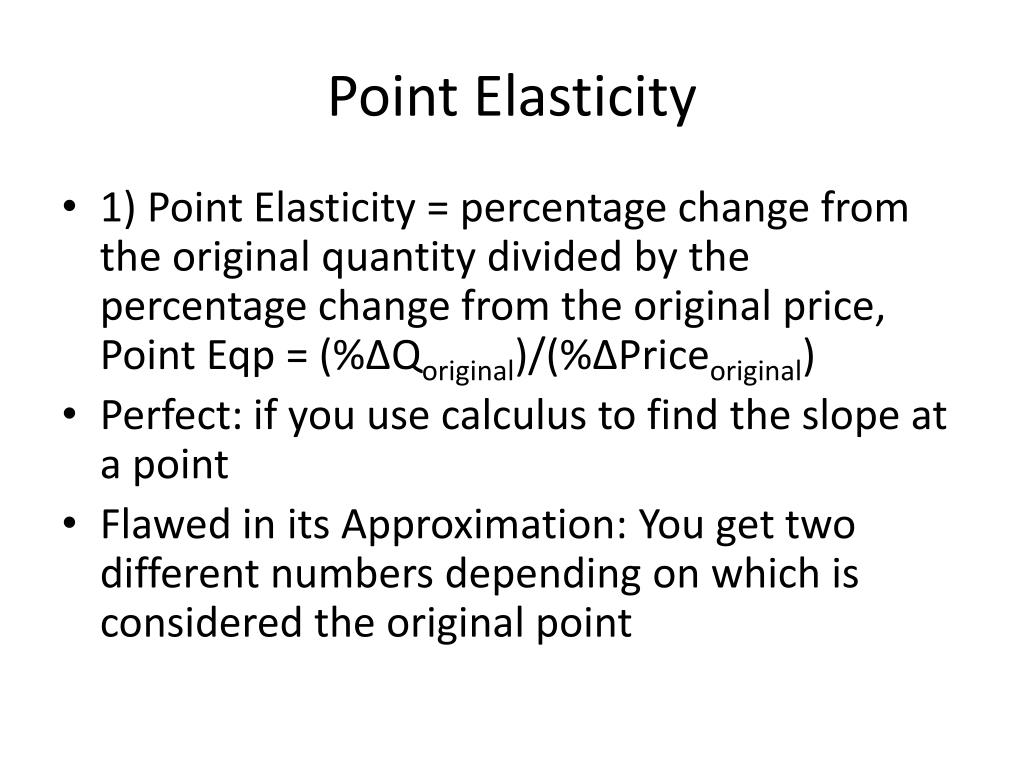 Point Elasticity

• 1) Point Elasticity = percentage change from the original quantity divided by the percentage change from the original price, Point Eqp = $(\%\Delta Q_{original})/(\%\Delta Price_{original})$
• Perfect: if you use calculus to find the slope at a point
• Flawed in its Approximation: You get two different numbers depending on which is considered the original point